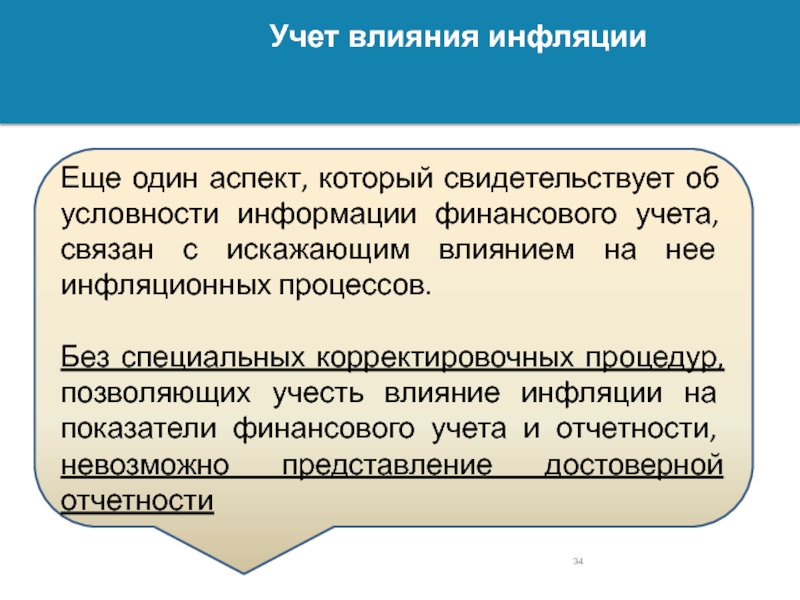 Учет влияния инфляции

Еще один аспект, который свидетельствует об условности информации финансового учета, связан с искажающим влиянием на нее инфляционных процессов.

Без специальных корректировочных процедур, позволяющих учесть влияние инфляции на показатели финансового учета и отчетности, невозможно представление достоверной отчетности

34